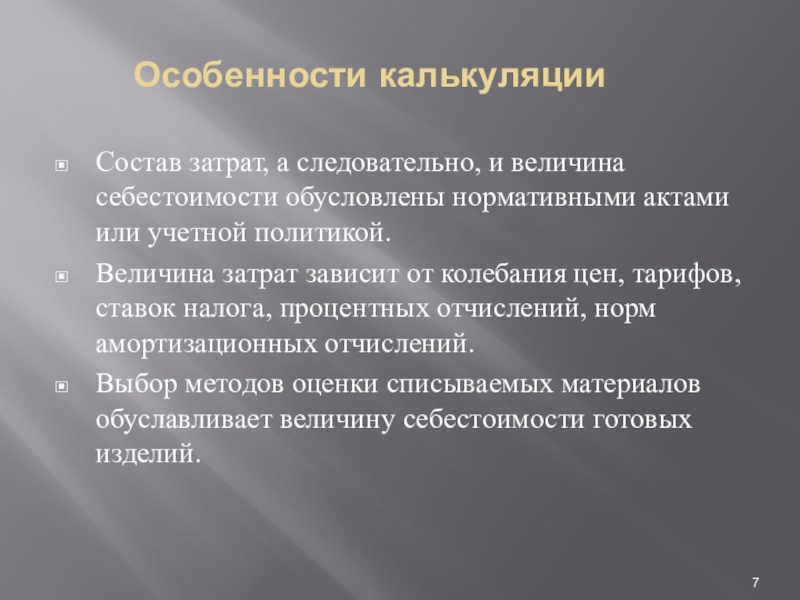 Особенности калькуляции

Состав затрат, а следовательно, и величина себестоимости обусловлены нормативными актами или учетной политикой.

Величина затрат зависит от колебания цен, тарифов, ставок налога, процентных отчислений, норм амортизационных отчислений.

Выбор методов оценки списываемых материалов обуславливает величину себестоимости готовых изделий.

7